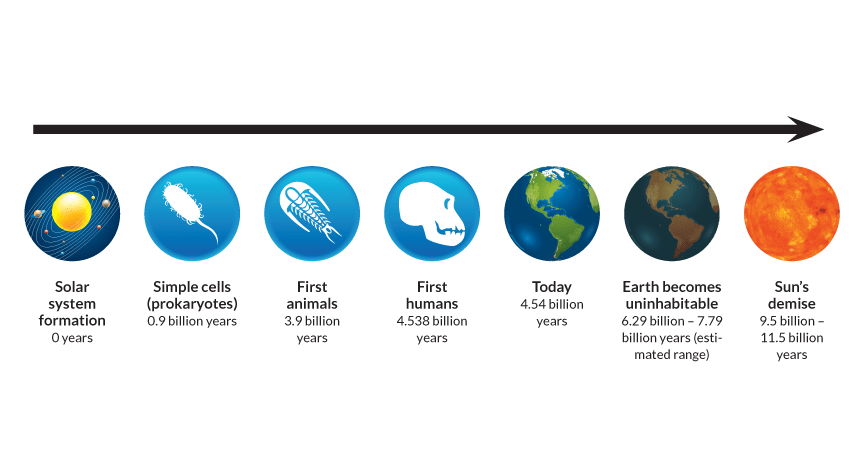 Solar system formation
0 years

Simple cells (prokaryotes)
0.9 billion years

First animals
3.9 billion years

First humans
4.538 billion years

Today
4.54 billion years

Earth becomes uninhabitable
6.29 billion – 7.79 billion years (estimated range)

Sun's demise
9.5 billion – 11.5 billion years